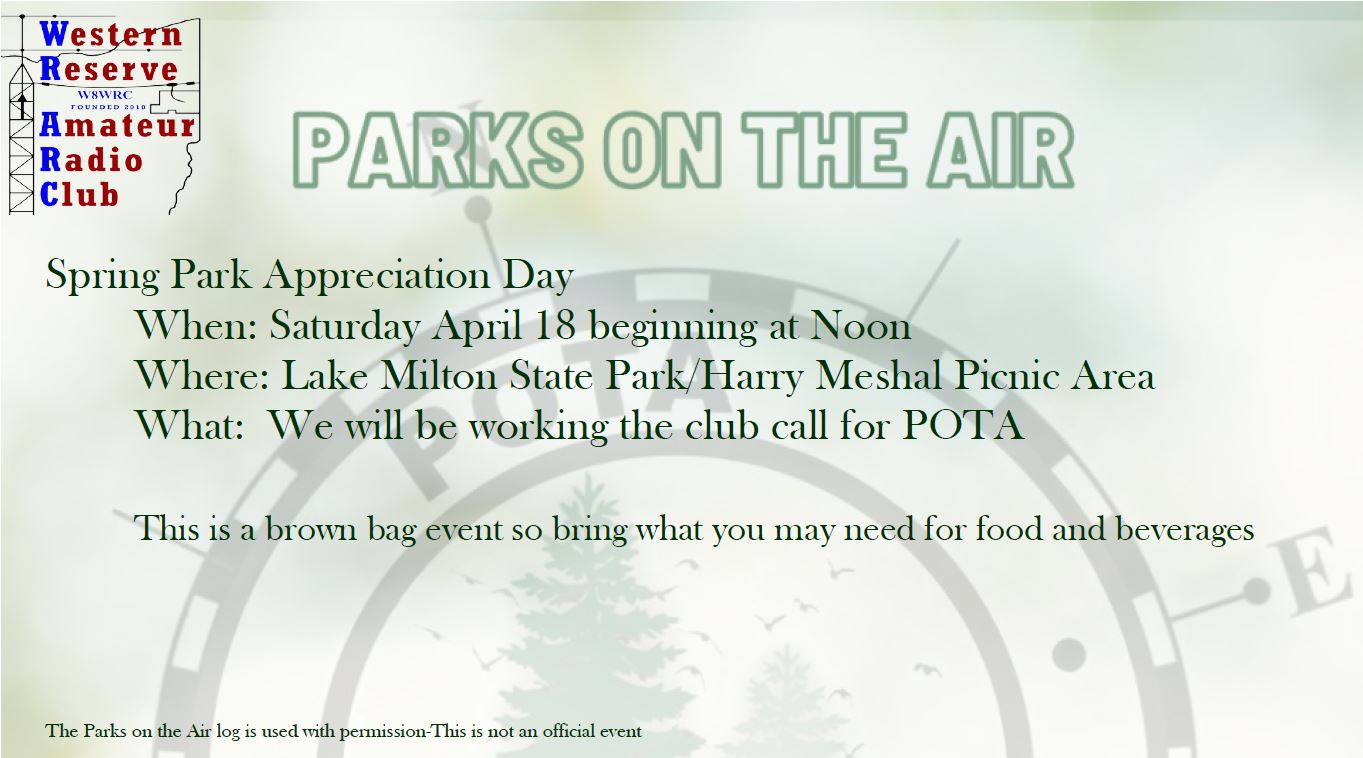 Western Reserve
W8WRC
FOUNDED 2018
Amateur Radio Club

PARKS ON THE AIR

Spring Park Appreciation Day
When: Saturday April 18 beginning at Noon
Where: Lake Milton State Park/Harry Meshal Picnic Area
What: We will be working the club call for POTA

This is a brown bag event so bring what you may need for food and beverages

POTA

E

The Parks on the Air log is used with permission-This is not an official event